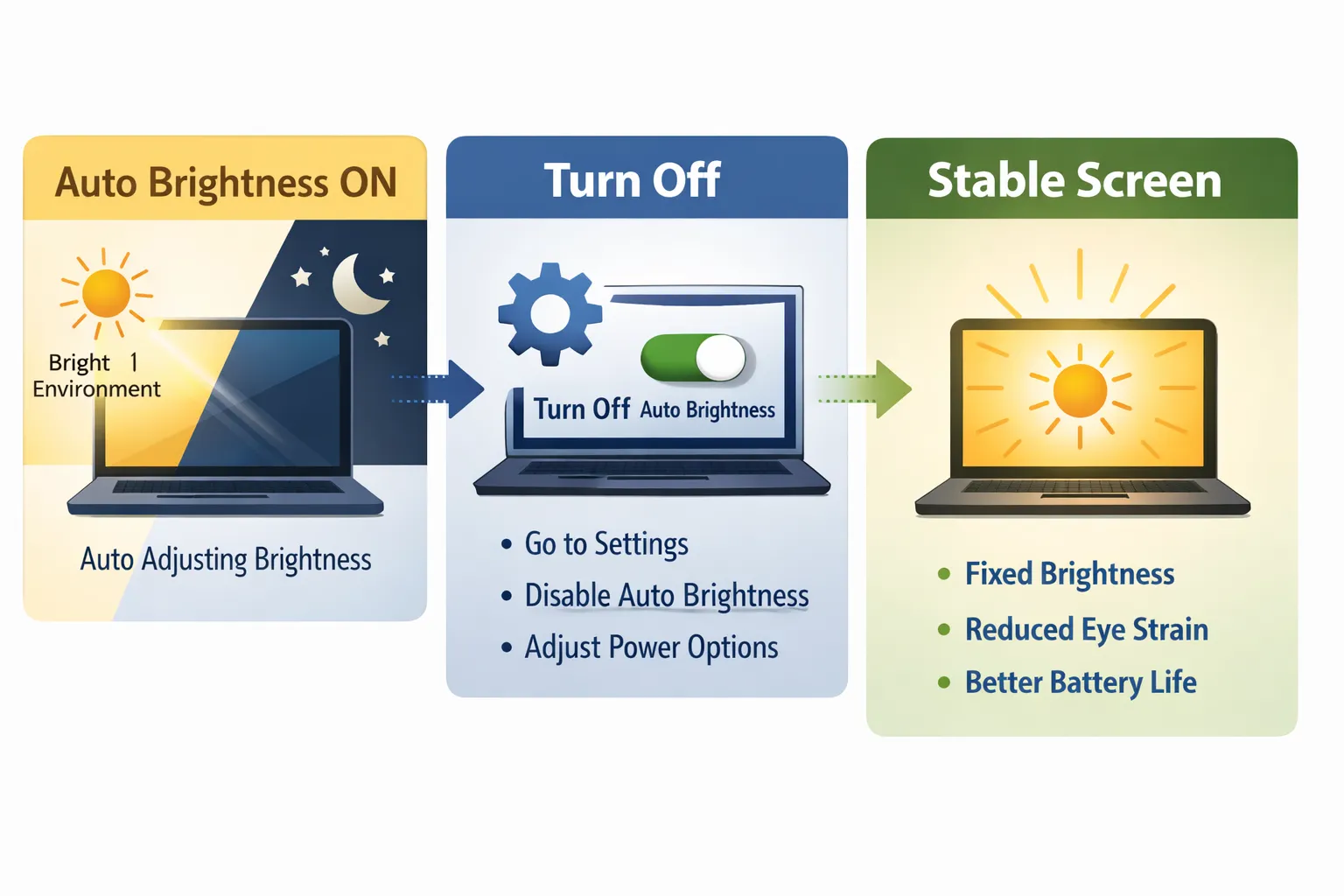 Auto Brightness ON

Bright 1
Environment

Auto Adjusting Brightness

Turn Off

Turn Off Auto Brightness

• Go to Settings
• Disable Auto Brightness
• Adjust Power Options

Stable Screen

• Fixed Brightness
• Reduced Eye Strain
• Better Battery Life